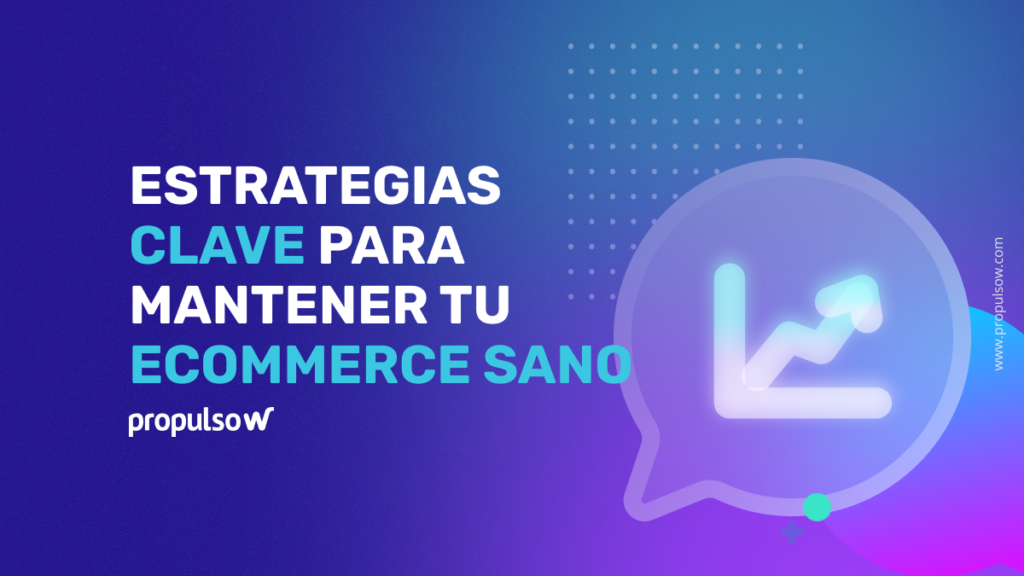 ESTRATEGIAS CLAVE PARA MANTENER TU ECOMMERCE SANO

propulsow

www.propulsow.com